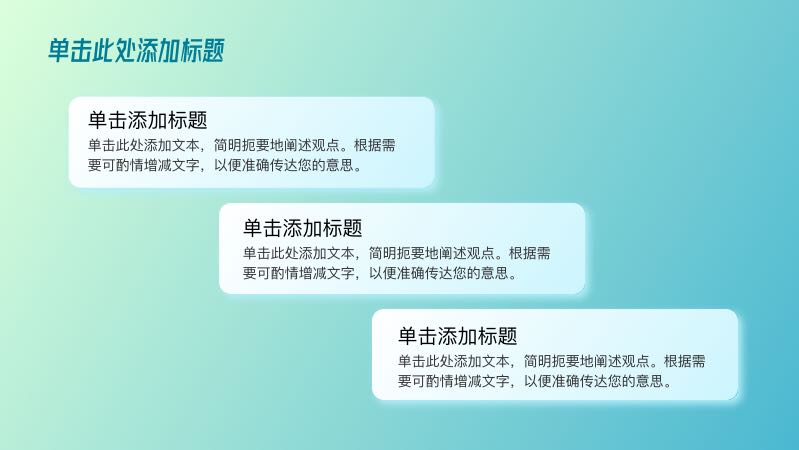 单击此处添加标题

单击添加标题
单击此处添加文本，简明扼要地阐述观点。根据需要可酌情增减文字，以便准确传达您的意思。

单击添加标题
单击此处添加文本，简明扼要地阐述观点。根据需要可酌情增减文字，以便准确传达您的意思。

单击添加标题
单击此处添加文本，简明扼要地阐述观点。根据需要可酌情增减文字，以便准确传达您的意思。